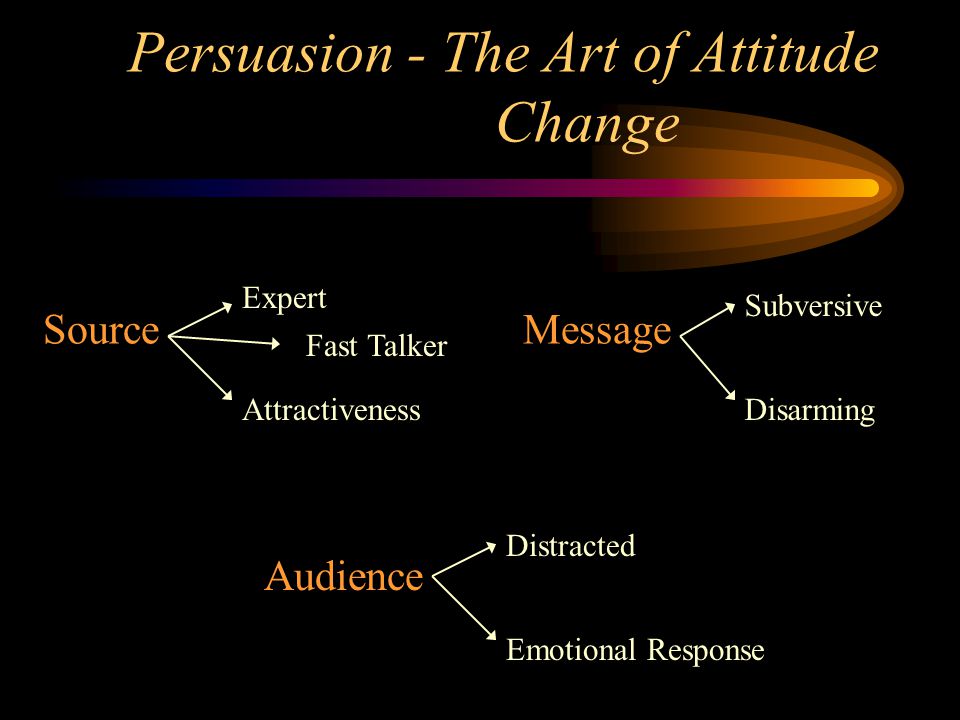 Persuasion - The Art of Attitude Change

Source

Expert

Fast Talker

Attractiveness

Message

Subversive

Disarming

Audience

Distracted

Emotional Response